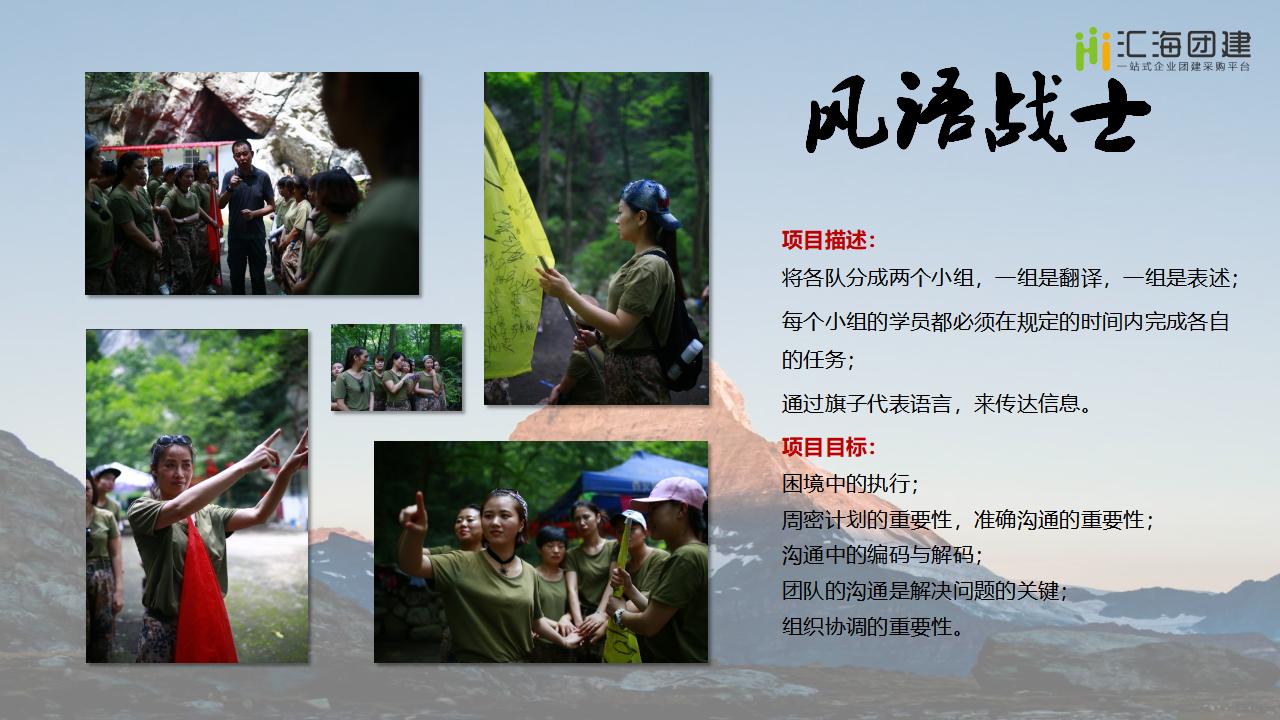 汇海团建
一站式企业团建采购平台

风语战士

项目描述：
将各队分成两个小组，一组是翻译，一组是表述；
每个小组的学员都必须在规定的时间内完成各自的任务；
通过旗子代表语言，来传达信息。

项目目标：
困境中的执行；
周密计划的重要性，准确沟通的重要性；
沟通中的编码与解码；
团队的沟通是解决问题的关键；
组织协调的重要性。